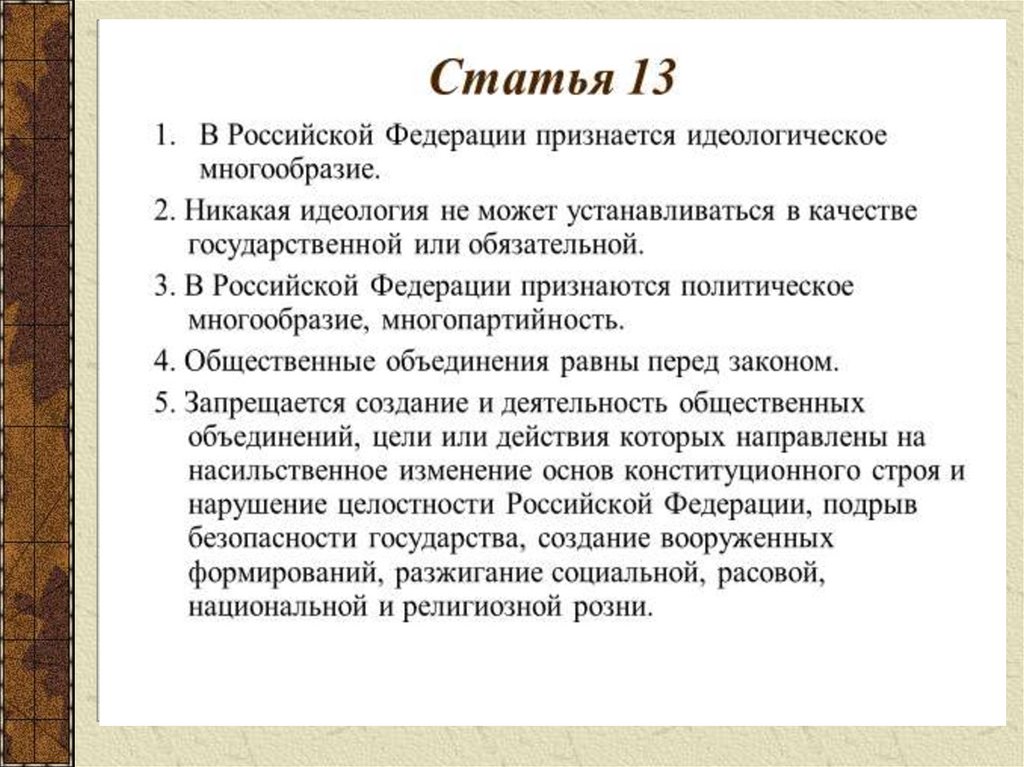 Статья 13

1. В Российской Федерации признается идеологическое многообразие.

2. Никакая идеология не может устанавливаться в качестве государственной или обязательной.

3. В Российской Федерации признаются политическое многообразие, многопартийность.

4. Общественные объединения равны перед законом.

5. Запрещается создание и деятельность общественных объединений, цели или действия которых направлены на насильственное изменение основ конституционного строя и нарушение целостности Российской Федерации, подрыв безопасности государства, создание вооруженных формирований, разжигание социальной, расовой, национальной и религиозной розни.